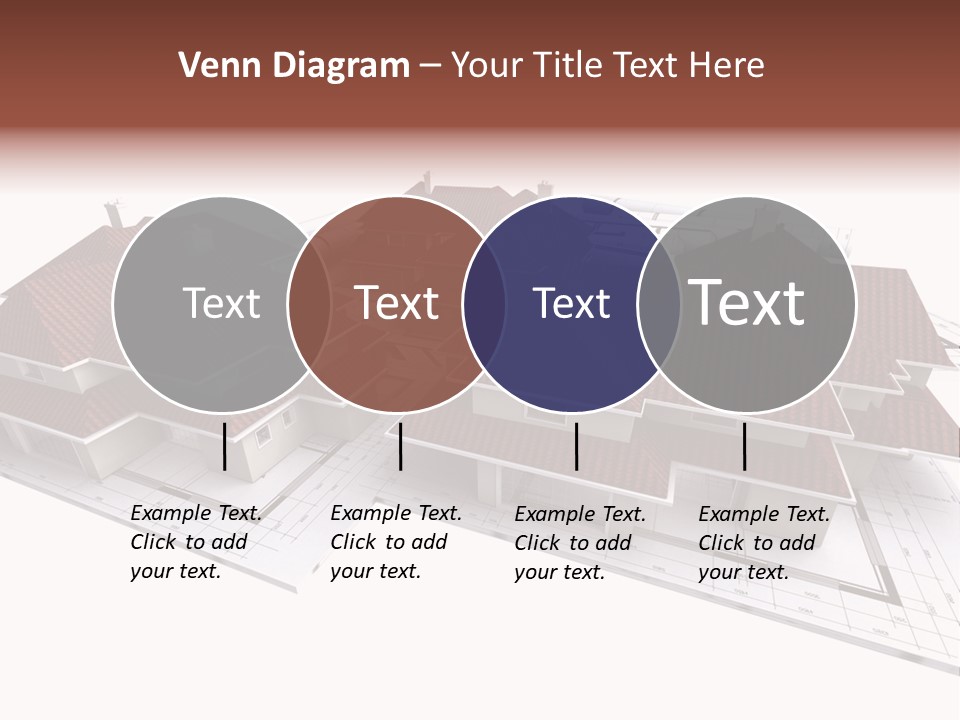 Venn Diagram – Your Title Text Here

Text

Text

Text

Text

Example Text. Click to add your text.

Example Text. Click to add your text.

Example Text. Click to add your text.

Example Text. Click to add your text.